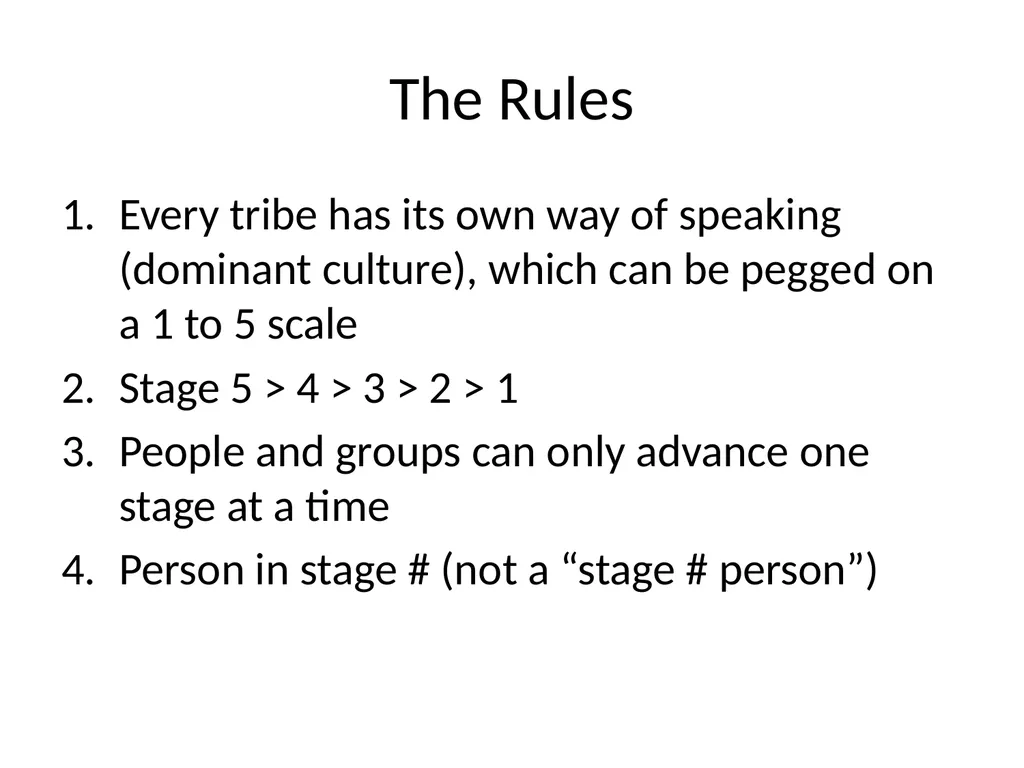 The Rules

1. Every tribe has its own way of speaking (dominant culture), which can be pegged on a 1 to 5 scale
2. Stage 5 > 4 > 3 > 2 > 1
3. People and groups can only advance one stage at a time
4. Person in stage # (not a “stage # person”)